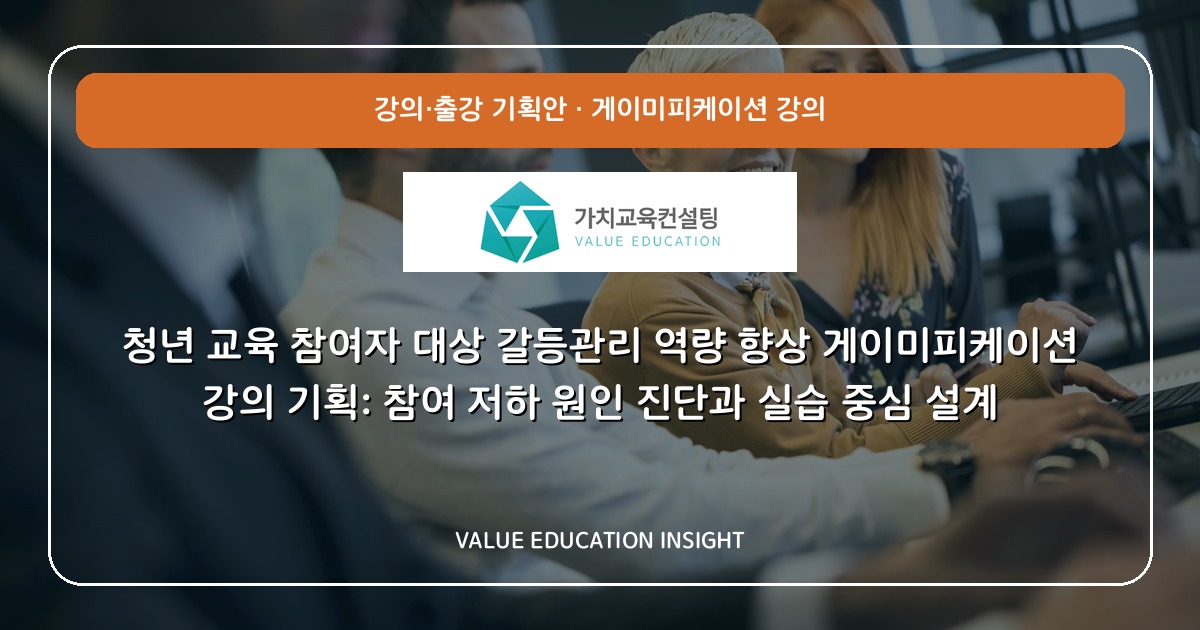 강의·출강 기획안 · 게이미피케이션 강의

가치교육컨설팅
VALUE EDUCATION

청년 교육 참여자 대상 갈등관리 역량 향상 게이미피케이션 강의 기획: 참여 저하 원인 진단과 실습 중심 설계

VALUE EDUCATION INSIGHT